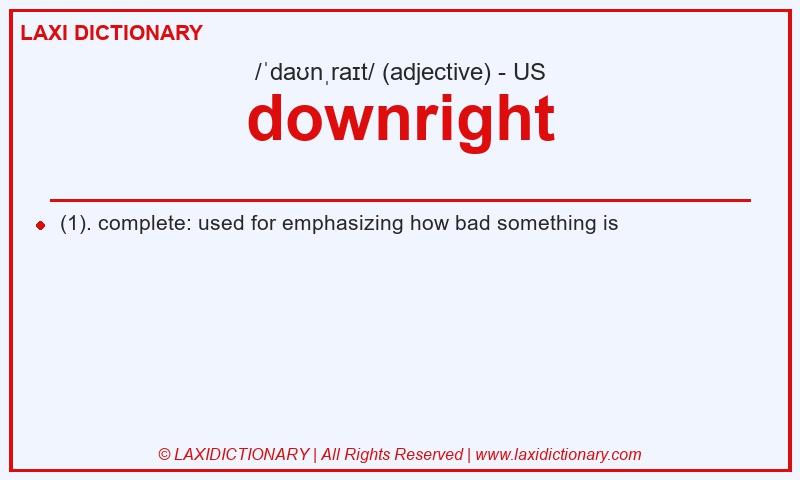 LAXI DICTIONARY

/ˈdaʊnˌraɪt/ (adjective) - US

downright

(1). complete: used for emphasizing how bad something is

© LAXIDICTIONARY | All Rights Reserved | www.laxidictionary.com